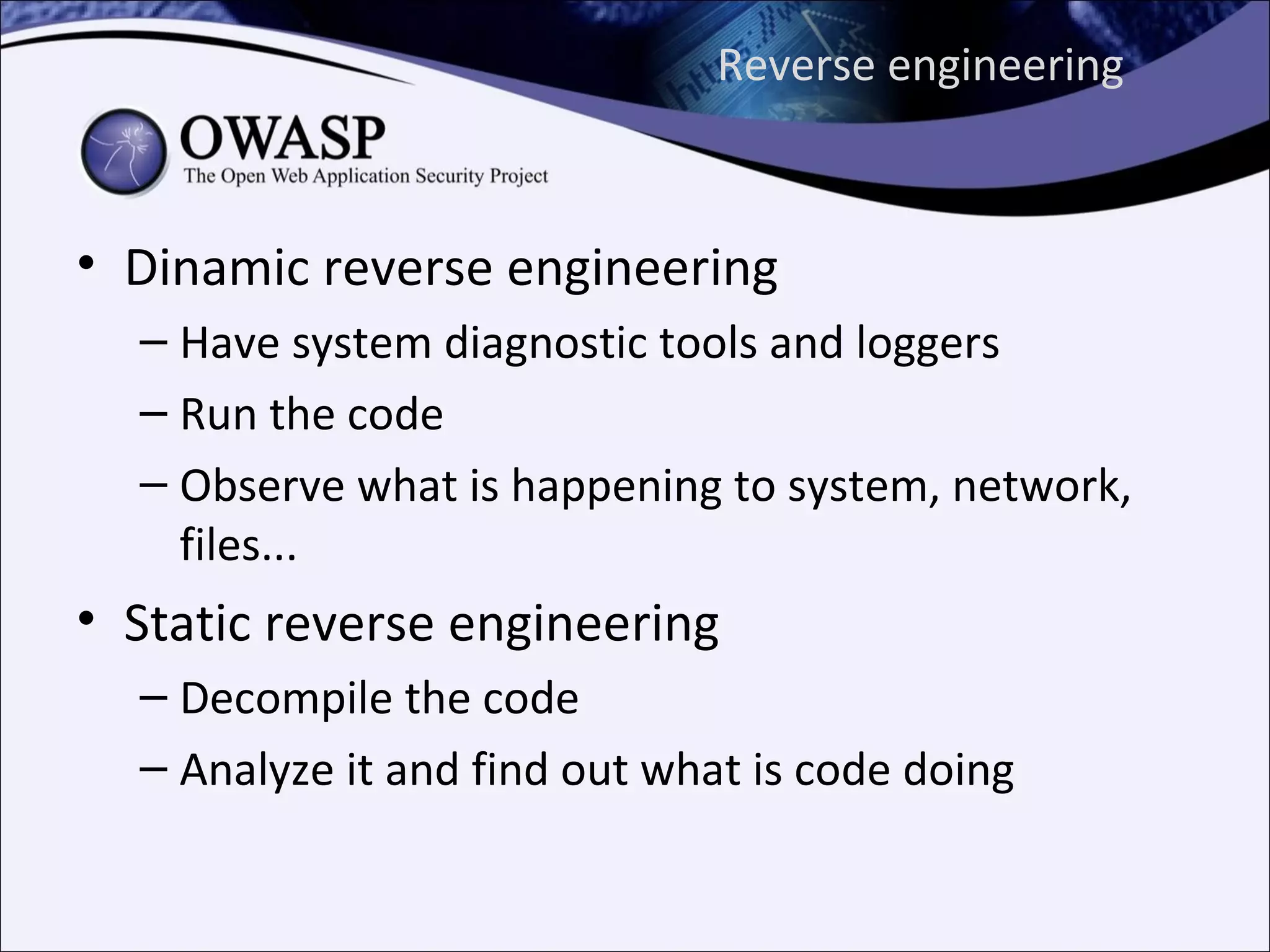 Reverse engineering

OWASP
The Open Web Application Security Project

• Dinamic reverse engineering
– Have system diagnostic tools and loggers
– Run the code
– Observe what is happening to system, network, files...

• Static reverse engineering
– Decompile the code
– Analyze it and find out what is code doing